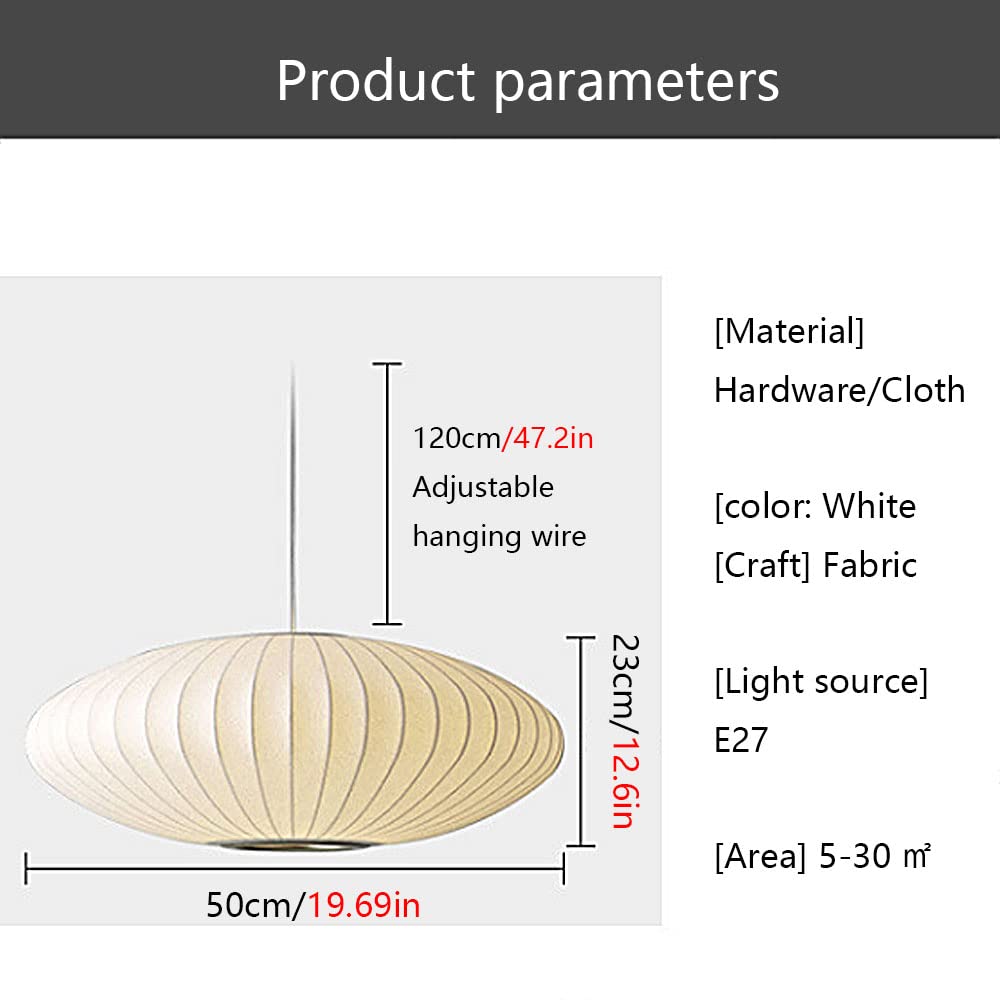 Product parameters

120cm/47.2in
Adjustable
hanging wire

23cm/12.6in

50cm/19.69in

[Material]
Hardware/Cloth

[color: White
[Craft] Fabric

[Light source]
E27

[Area] 5-30 ㎡